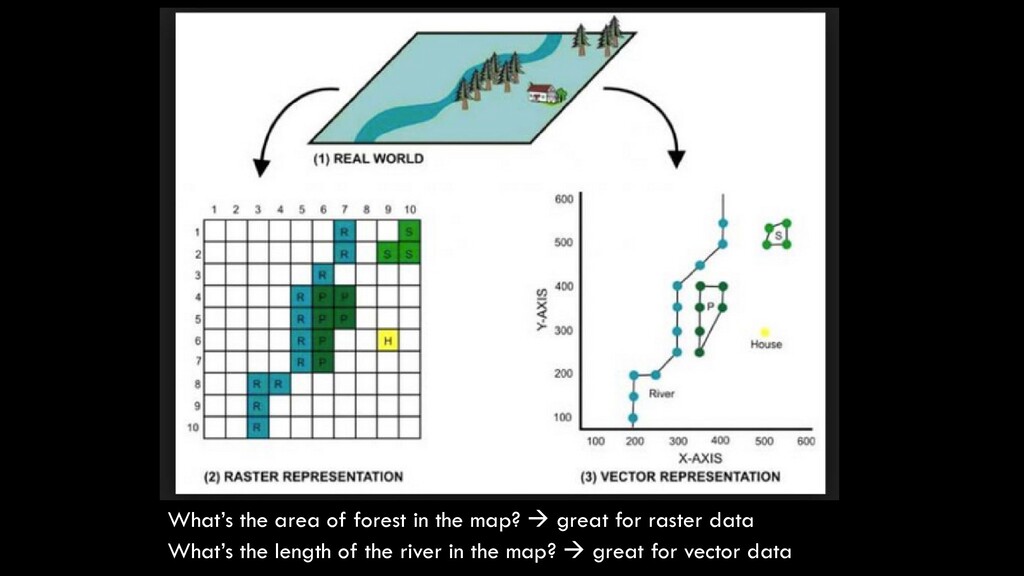 (1) REAL WORLD

|  | 1 | 2 | 3 | 4 | 5 | 6 | 7 | 8 | 9 | 10 |
|---|---|---|---|---|---|---|---|---|---|---|
| 1 |  |  |  |  |  |  | R |  |  | S |
| 2 |  |  |  |  |  |  | R |  | S | S |
| 3 |  |  |  |  |  | R |  |  |  |  |
| 4 |  |  |  |  | R | P | P |  |  |  |
| 5 |  |  |  |  | R | P | P |  |  |  |
| 6 |  |  |  |  | R | P |  |  | H |  |
| 7 |  |  |  |  | R | P |  |  |  |  |
| 8 |  |  | R | R |  |  |  |  |  |  |
| 9 |  |  | R |  |  |  |  |  |  |  |
| 10 |  |  | R |  |  |  |  |  |  |  |

(2) RASTER REPRESENTATION

600
500
400
300
200
100
Y-AXIS
S
P
House
River
100 200 300 400 500 600
X-AXIS

(3) VECTOR REPRESENTATION

What's the area of forest in the map? → great for raster data
What's the length of the river in the map? → great for vector data